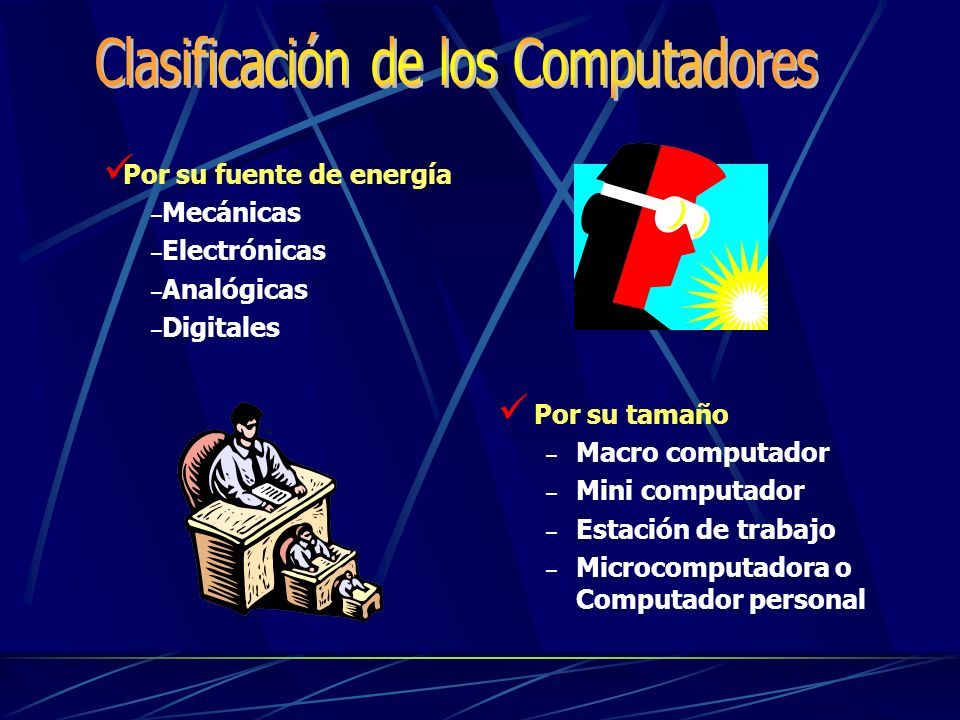 Clasificación de los Computadores

✓Por su fuente de energía
–Mecánicas
–Electrónicas
–Analógicas
–Digitales

✓ Por su tamaño
– Macro computador
– Mini computador
– Estación de trabajo
– Microcomputadora o Computador personal